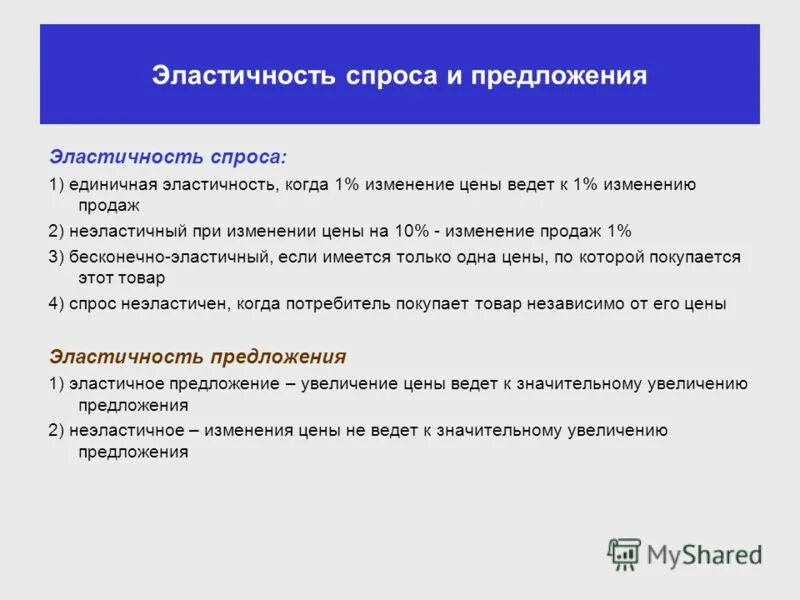 Эластичность спроса и предложения

Эластичность спроса:

1) единичная эластичность, когда 1% изменение цены ведет к 1% изменению продаж

2) неэластичный при изменении цены на 10% - изменение продаж 1%

3) бесконечно-эластичный, если имеется только одна цены, по которой покупается этот товар

4) спрос неэластичен, когда потребитель покупает товар независимо от его цены

Эластичность предложения

1) эластичное предложение – увеличение цены ведет к значительному увеличению предложения

2) неэластичное – изменения цены не ведет к значительному увеличению предложения

MyShared